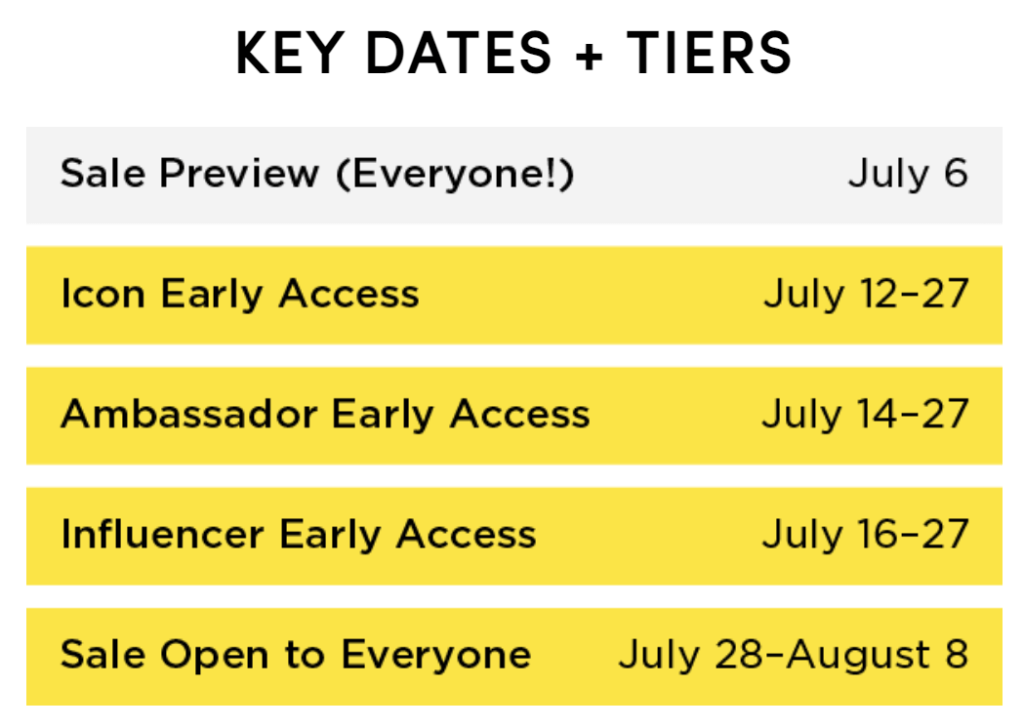 KEY DATES + TIERS

| | |
|---|---|
| Sale Preview (Everyone!) | July 6 |
| Icon Early Access | July 12–27 |
| Ambassador Early Access | July 14–27 |
| Influencer Early Access | July 16–27 |
| Sale Open to Everyone | July 28–August 8 |